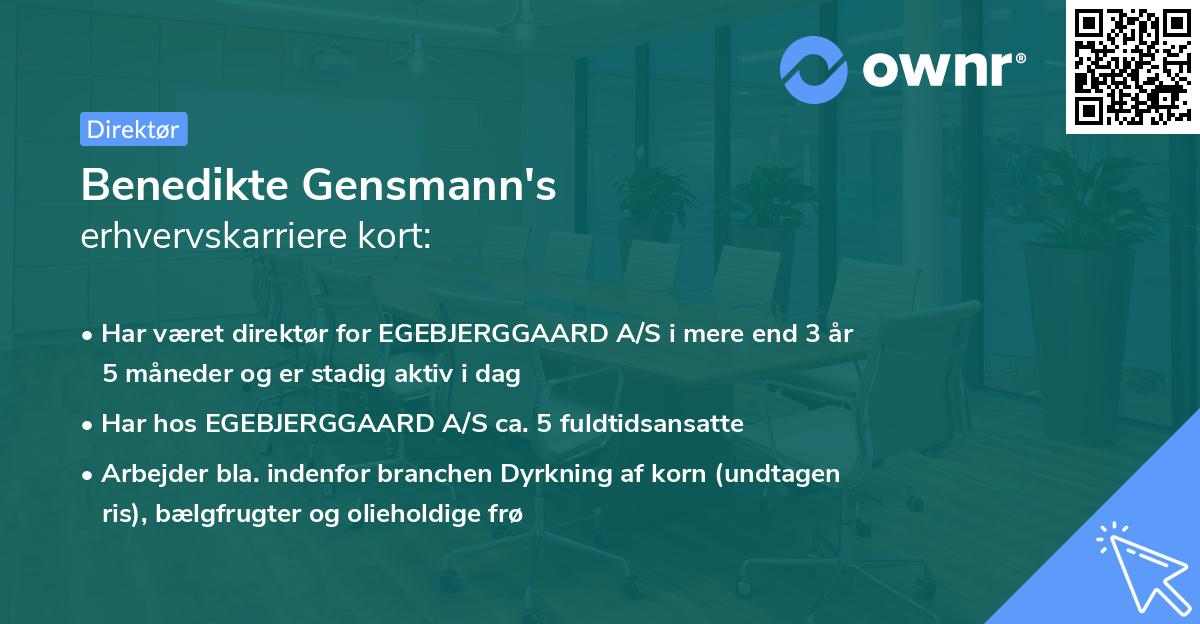 ownr®

Direktør

Benedikte Gensmann's
erhvervskarriere kort:

• Har været direktør for EGEBJERGGAARD A/S i mere end 3 år 5 måneder og er stadig aktiv i dag

• Har hos EGEBJERGGAARD A/S ca. 5 fuldtidsansatte

• Arbejder bla. indenfor branchen Dyrkning af korn (undtagen ris), bælgfrugter og olieholdige frø